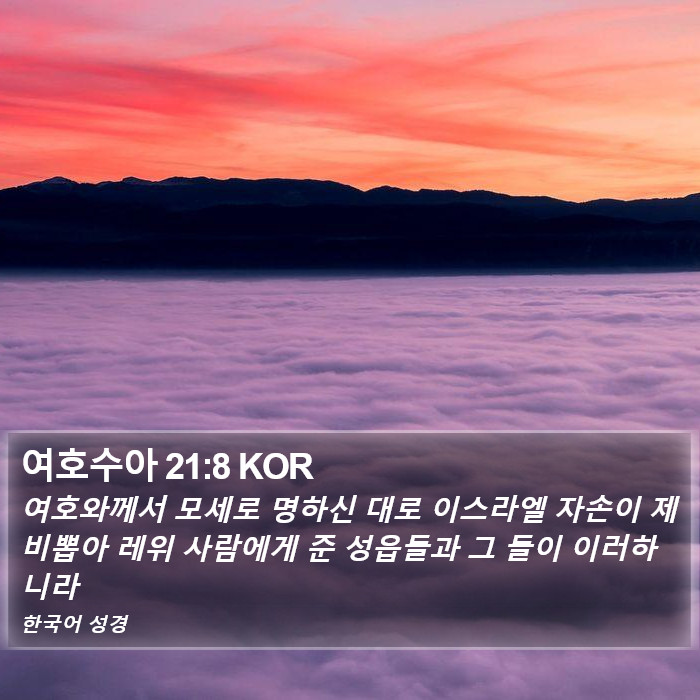 여호수아 21:8 KOR

여호와께서 모세로 명하신 대로 이스라엘 자손이 제비뽑아 레위 사람에게 준 성읍들과 그 들이 이러하니라

한국어 성경